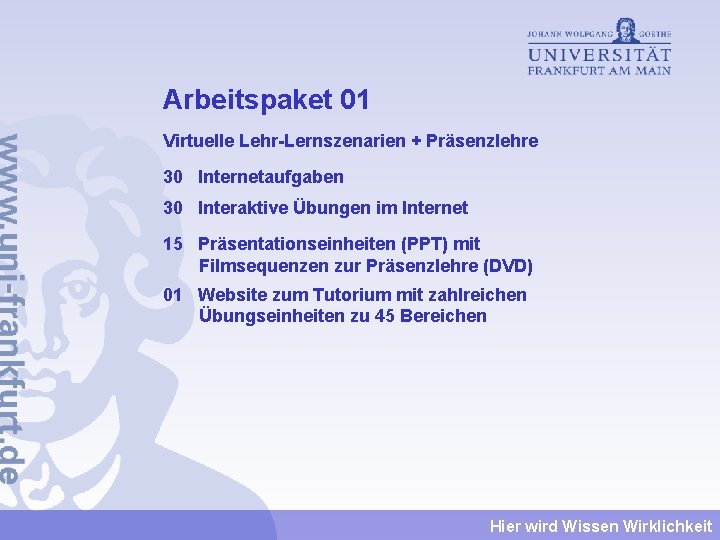 JOHANN WOLFGANG GOETHE
UNIVERSITÄT
FRANKFURT AM MAIN

www.uni-frankfurt.de

Arbeitspaket 01

Virtuelle Lehr-Lernszenarien + Präsenzlehre

30 Internetaufgaben

30 Interaktive Übungen im Internet

15 Präsentationseinheiten (PPT) mit Filmsequenzen zur Präsenzlehre (DVD)

01 Website zum Tutorium mit zahlreichen Übungseinheiten zu 45 Bereichen

Hier wird Wissen Wirklichkeit